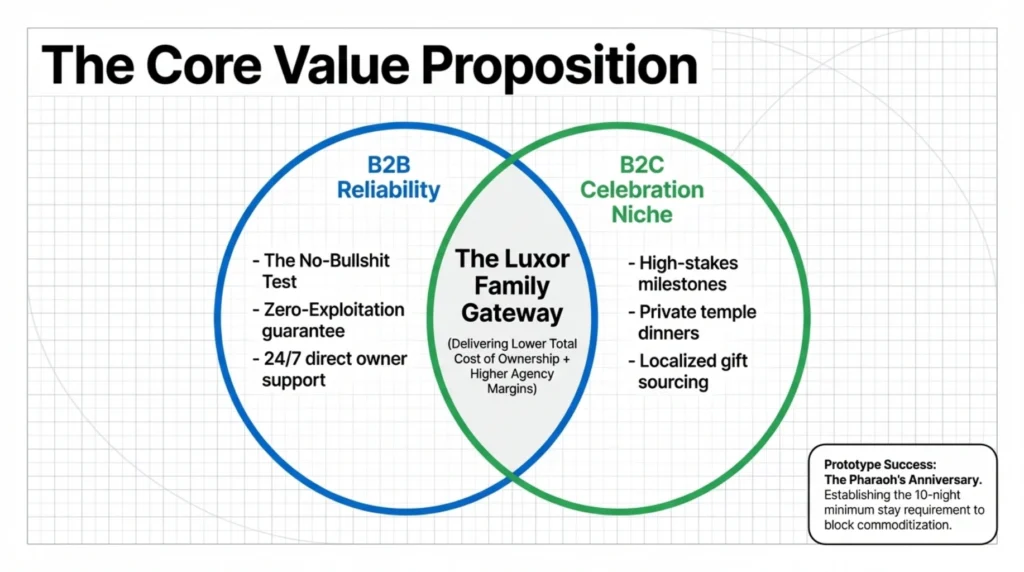 The Core Value Proposition

B2B Reliability

- The No-Bullshit Test
- Zero-Exploitation guarantee
- 24/7 direct owner support

The Luxor Family Gateway

(Delivering Lower Total Cost of Ownership + Higher Agency Margins)

B2C Celebration Niche

- High-stakes milestones
- Private temple dinners
- Localized gift sourcing

Prototype Success: The Pharaoh's Anniversary. Establishing the 10-night minimum stay requirement to block commoditization.